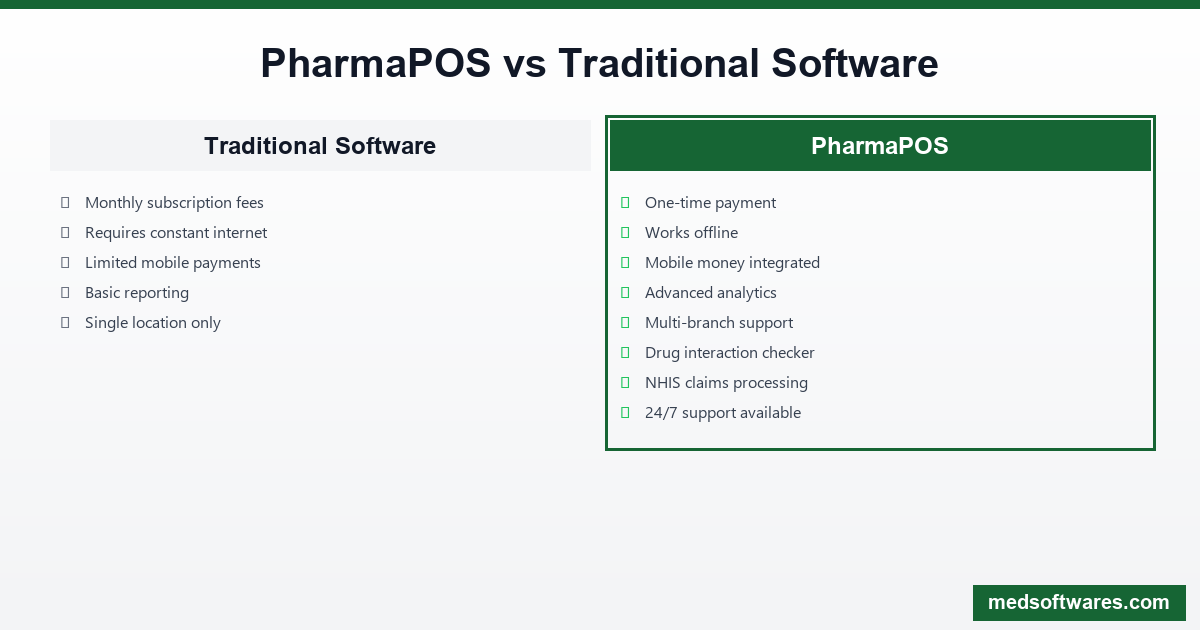 PharmaPOS vs Traditional Software

Traditional Software

Monthly subscription fees
Requires constant internet
Limited mobile payments
Basic reporting
Single location only

PharmaPOS

One-time payment
Works offline
Mobile money integrated
Advanced analytics
Multi-branch support
Drug interaction checker
NHIS claims processing
24/7 support available

medsoftwares.com